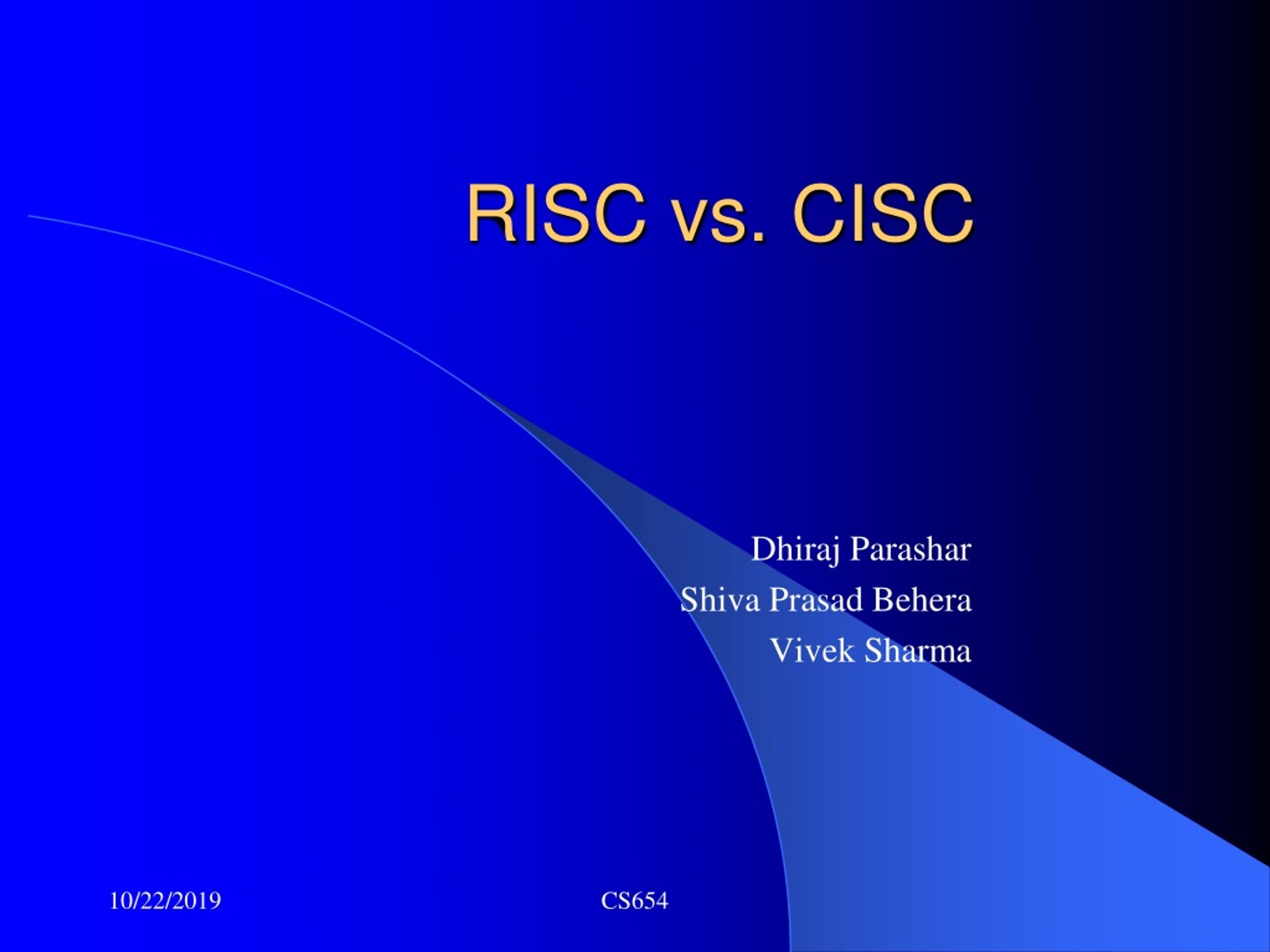 RISC vs. CISC

Dhiraj Parashar
Shiva Prasad Behera
Vivek Sharma

10/22/2019

CS654